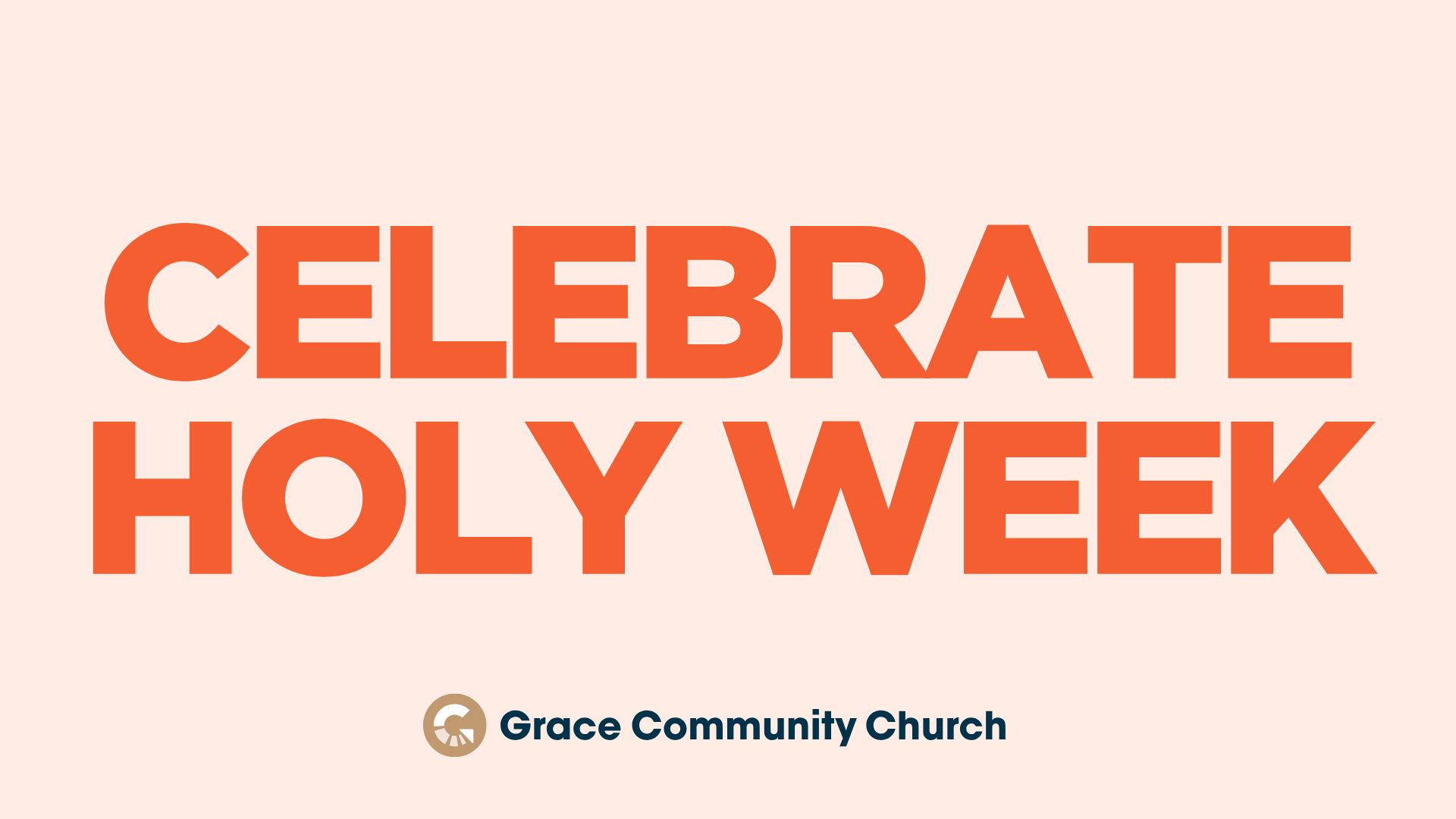 CELEBRATE
HOLY WEEK

Grace Community Church